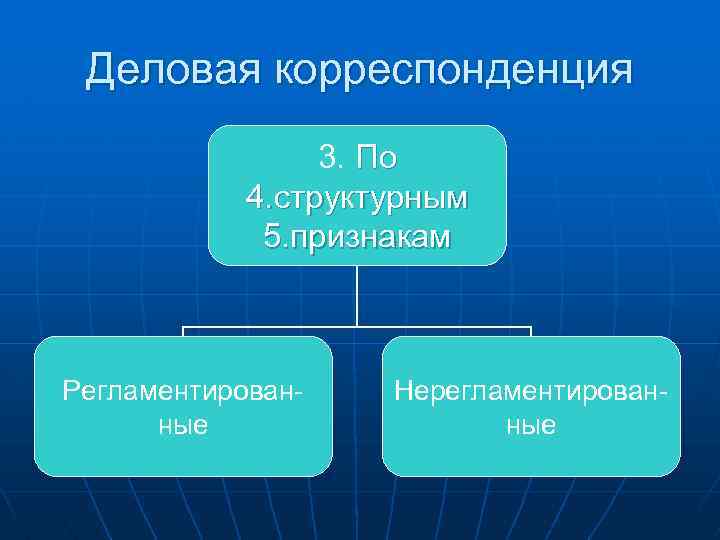 Деловая корреспонденция

3. По
4.структурным
5.признакам

Регламентированные

Нерегламентированные